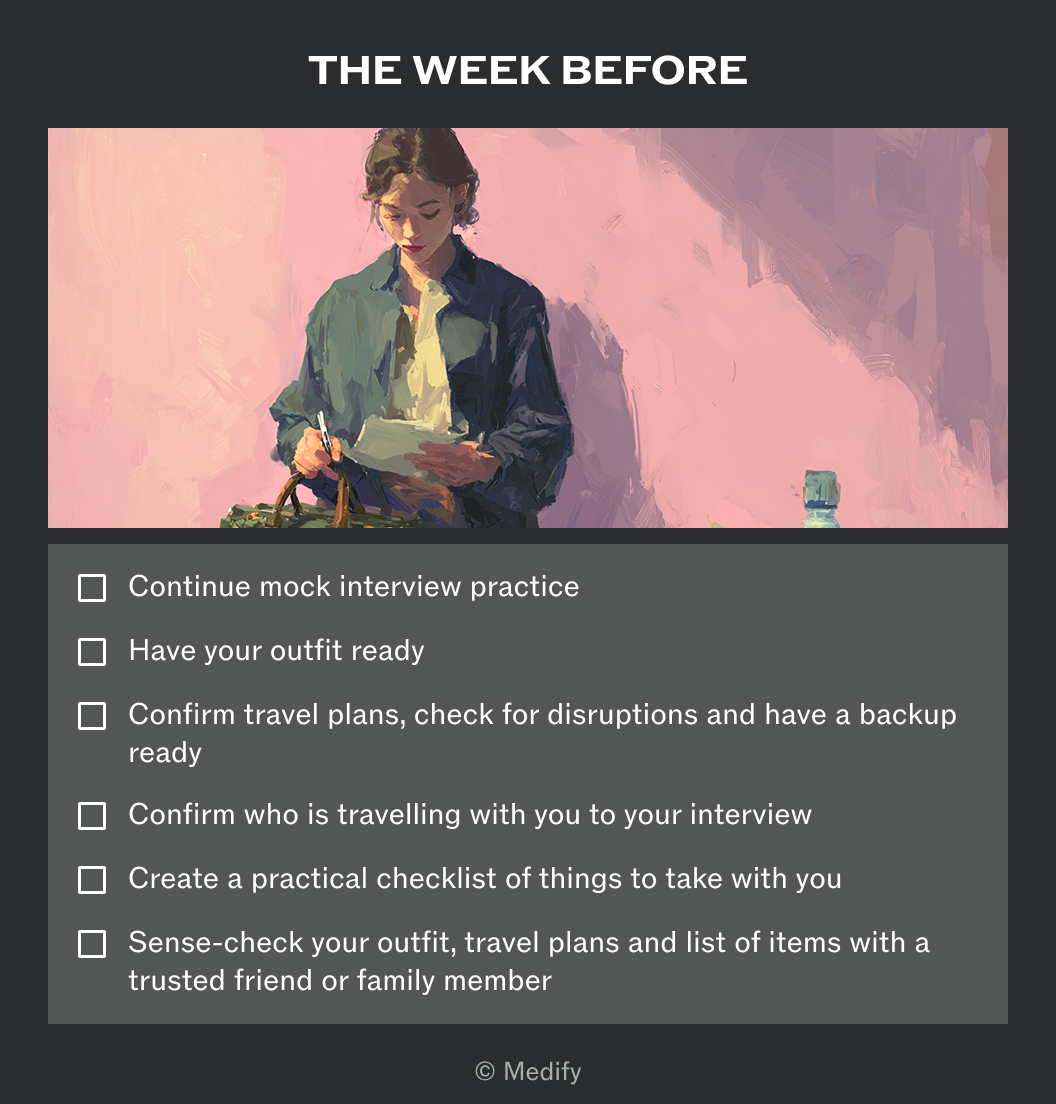 THE WEEK BEFORE

☐ Continue mock interview practice

☐ Have your outfit ready

☐ Confirm travel plans, check for disruptions and have a backup ready

☐ Confirm who is travelling with you to your interview

☐ Create a practical checklist of things to take with you

☐ Sense-check your outfit, travel plans and list of items with a trusted friend or family member

© Medify